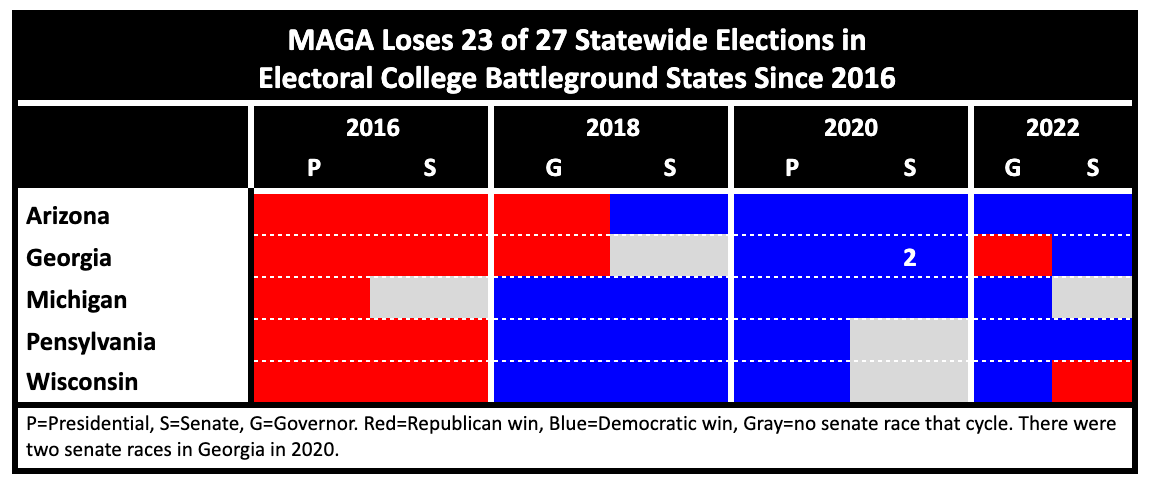 MAGA Loses 23 of 27 Statewide Elections in Electoral College Battleground States Since 2016

| | 2016 P | 2016 S | 2018 G | 2018 S | 2020 P | 2020 S | 2022 G | 2022 S |
|---|---|---|---|---|---|---|---|---|
| Arizona | | | | | | | | |
| Georgia | | | | | | 2 | | |
| Michigan | | | | | | | | |
| Pensylvania | | | | | | | | |
| Wisconsin | | | | | | | | |

P=Presidential, S=Senate, G=Governor. Red=Republican win, Blue=Democratic win, Gray=no senate race that cycle. There were two senate races in Georgia in 2020.